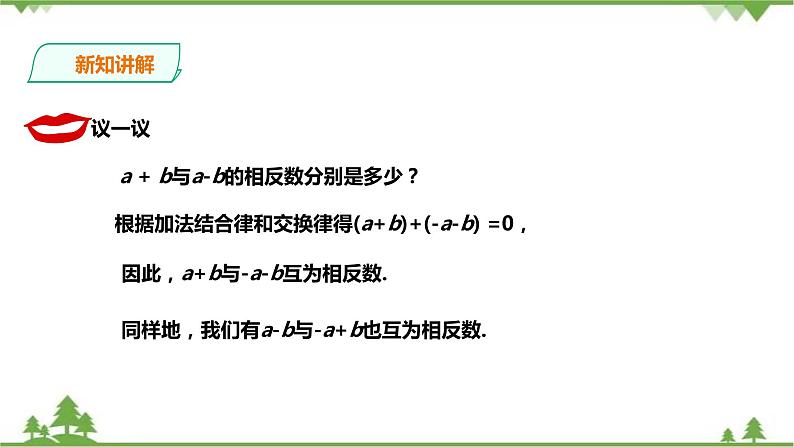 新知讲解

议一议

$a+b$与$a-b$的相反数分别是多少？

根据加法结合律和交换律得$(a+b)+(-a-b)=0$，

因此，$a+b$与$-a-b$互为相反数.

同样地，我们有$a-b$与$-a+b$也互为相反数.